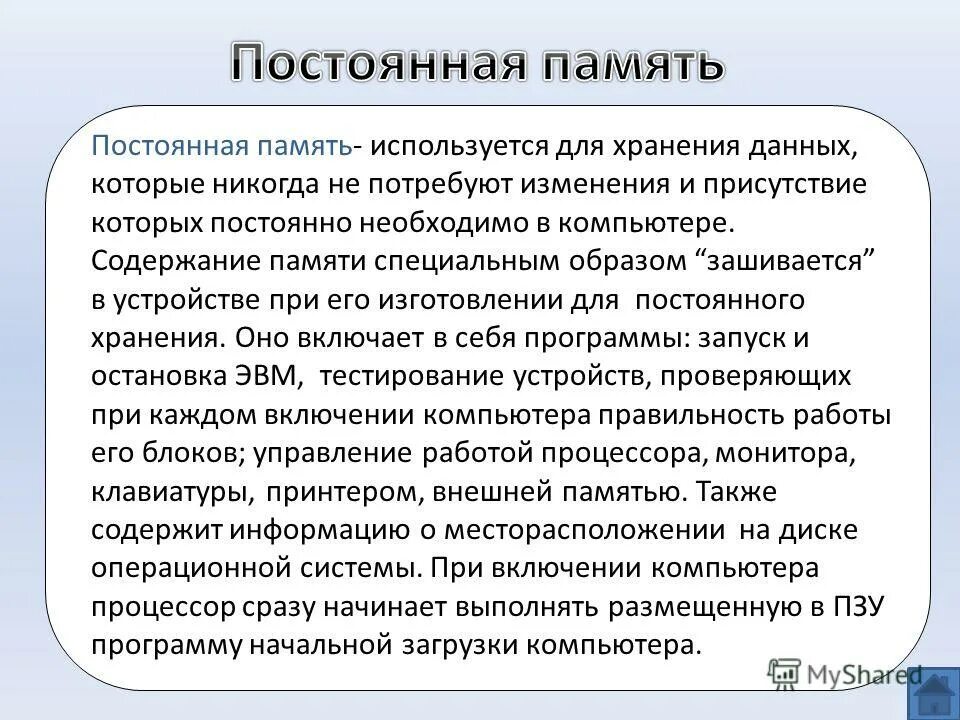 Постоянная память

Постоянная память- используется для хранения данных, которые никогда не потребуют изменения и присутствие которых постоянно необходимо в компьютере. Содержание памяти специальным образом “зашивается” в устройстве при его изготовлении для постоянного хранения. Оно включает в себя программы: запуск и остановка ЭВМ, тестирование устройств, проверяющих при каждом включении компьютера правильность работы его блоков; управление работой процессора, монитора, клавиатуры, принтером, внешней памятью. Также содержит информацию о месторасположении на диске операционной системы. При включении компьютера процессор сразу начинает выполнять размещенную в ПЗУ программу начальной загрузки компьютера.

MyShared